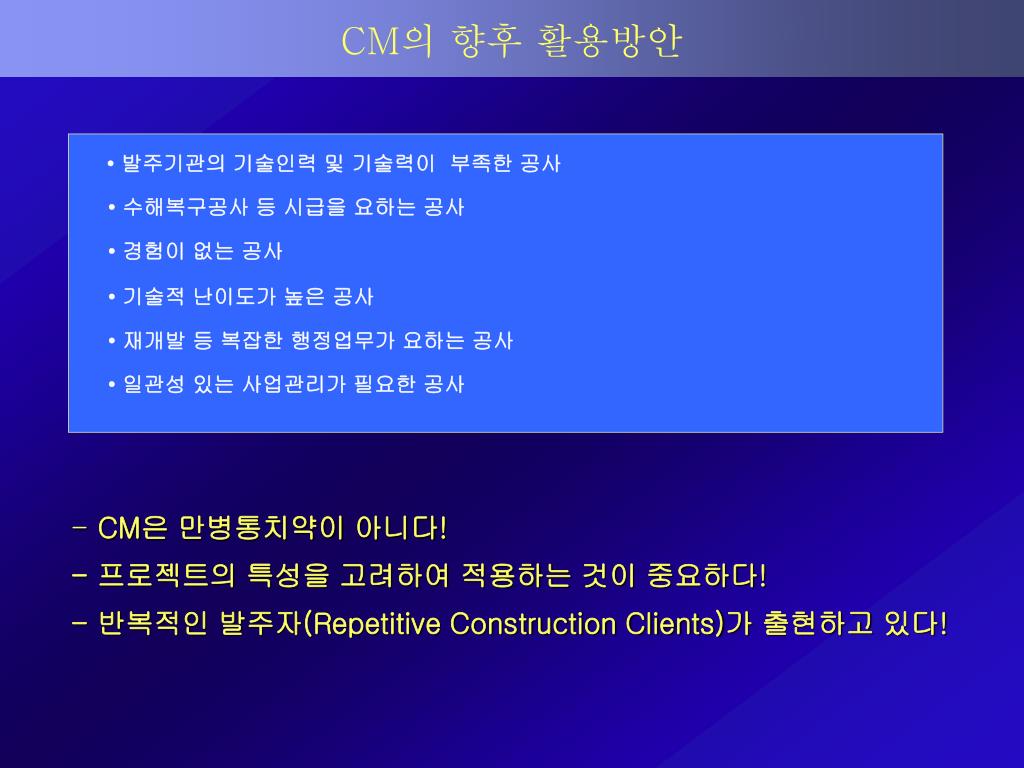 CM의 향후 활용방안

• 발주기관의 기술인력 및 기술력이 부족한 공사

• 수해복구공사 등 시급을 요하는 공사

• 경험이 없는 공사

• 기술적 난이도가 높은 공사

• 재개발 등 복잡한 행정업무가 요하는 공사

• 일관성 있는 사업관리가 필요한 공사

- CM은 만병통치약이 아니다!
- 프로젝트의 특성을 고려하여 적용하는 것이 중요하다!
- 반복적인 발주자(Repetitive Construction Clients)가 출현하고 있다!